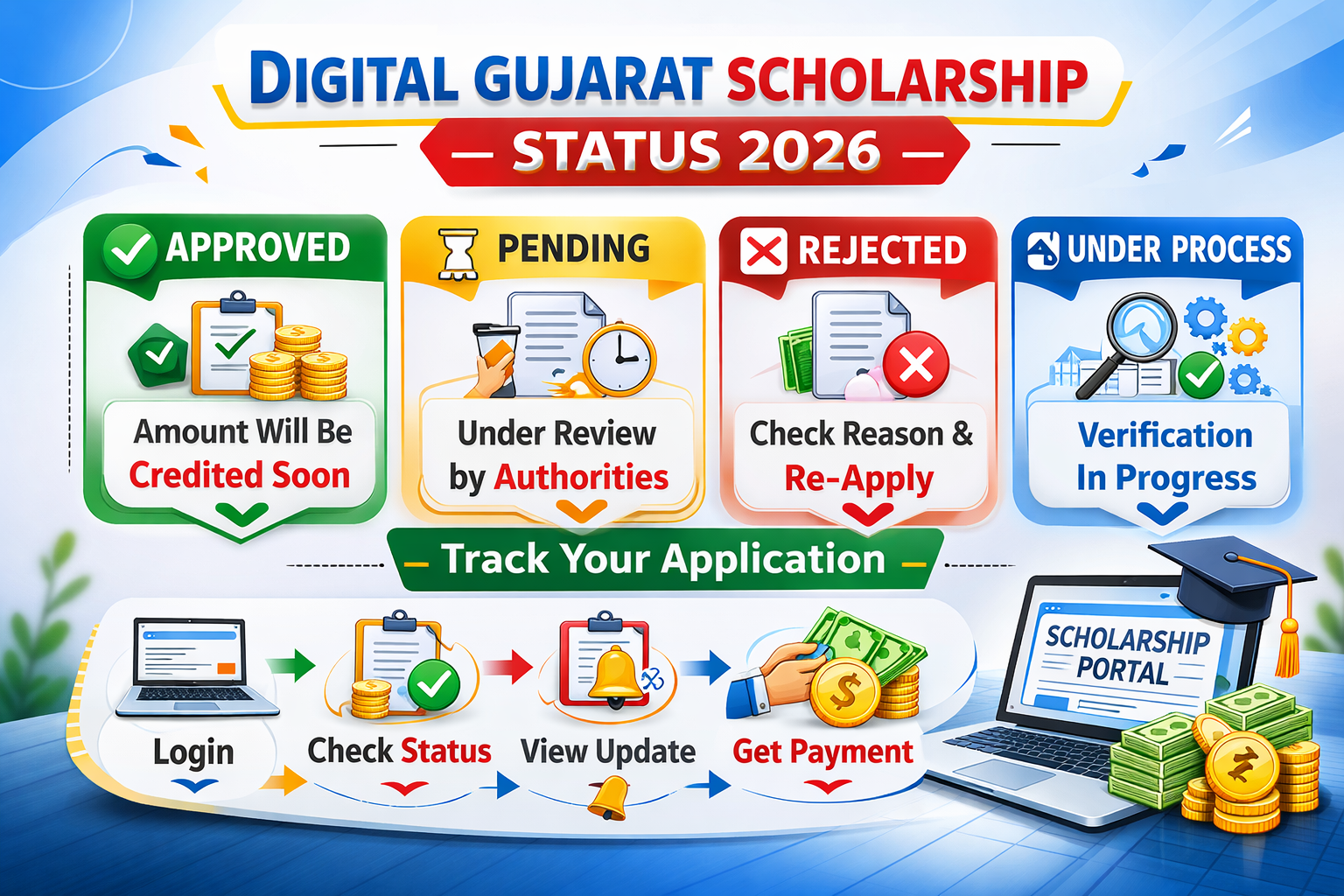 DIGITAL GUJARAT SCHOLARSHIP
— STATUS 2026 —

APPROVED
Amount Will Be Credited Soon

PENDING
Under Review by Authorities

REJECTED
Check Reason & Re-Apply

UNDER PROCESS
Verification In Progress

— Track Your Application —

Login
Check Status
View Update
Get Payment

SCHOLARSHIP PORTAL